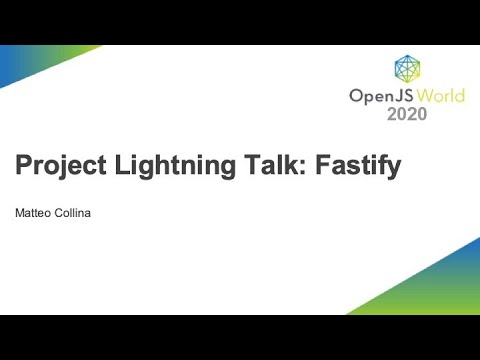 OpenJS World
2020

Project Lightning Talk: Fastify

Matteo Collina